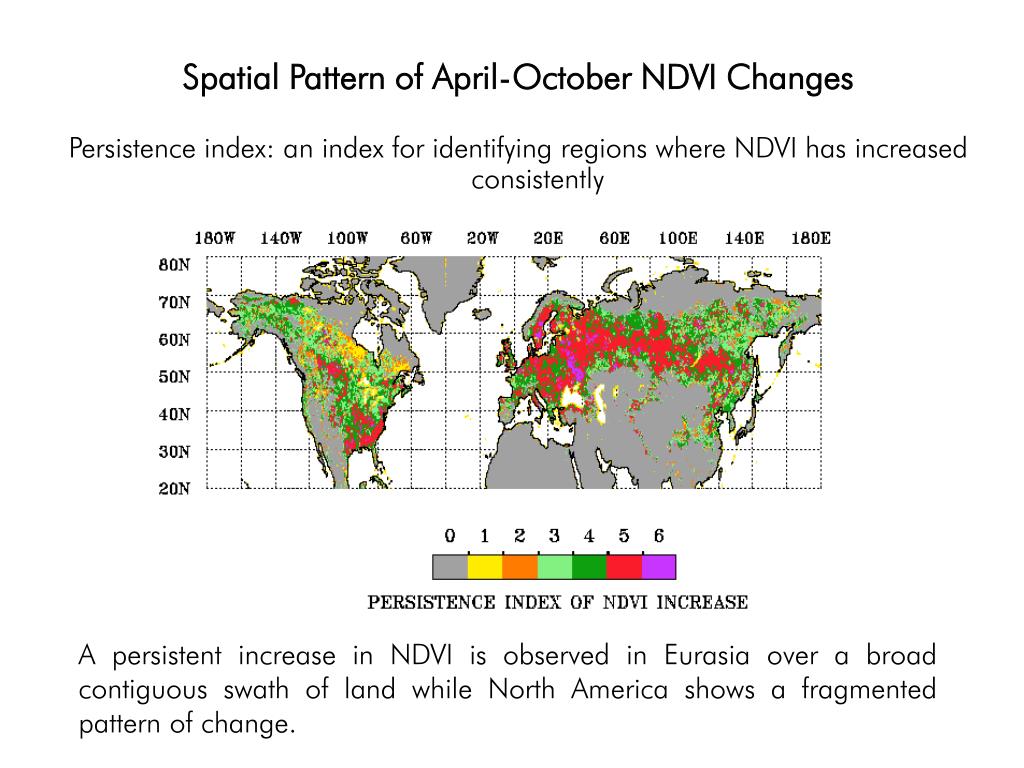 Spatial Pattern of April-October NDVI Changes

Persistence index: an index for identifying regions where NDVI has increased consistently

180W 140W 100W 60W 20W 20E 60E 100E 140E 180E

80N
70N
60N
50N
40N
30N
20N

0 1 2 3 4 5 6

PERSISTENCE INDEX OF NDVI INCREASE

A persistent increase in NDVI is observed in Eurasia over a broad contiguous swath of land while North America shows a fragmented pattern of change.